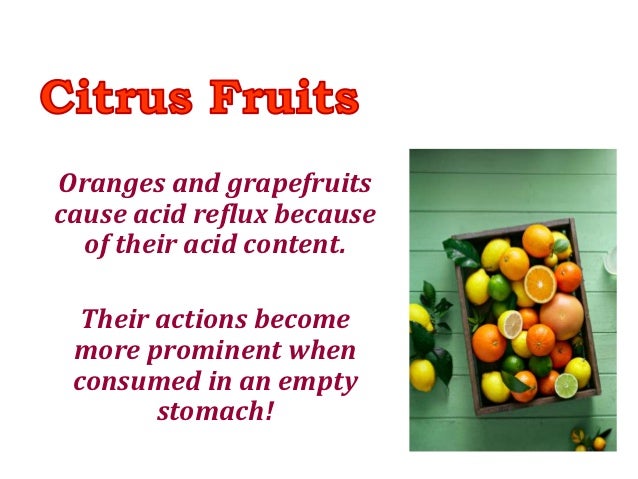 Citrus Fruits

Oranges and grapefruits cause acid reflux because of their acid content.

Their actions become more prominent when consumed in an empty stomach!